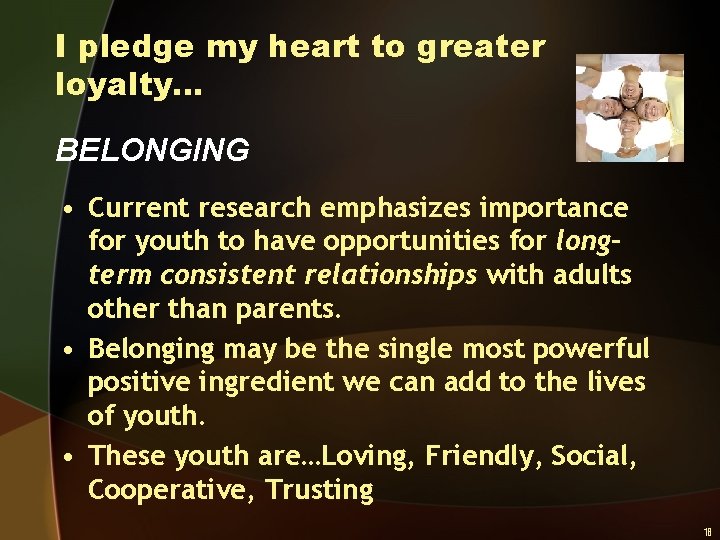 I pledge my heart to greater loyalty…

BELONGING

• Current research emphasizes importance for youth to have opportunities for long-term consistent relationships with adults other than parents.
• Belonging may be the single most powerful positive ingredient we can add to the lives of youth.
• These youth are…Loving, Friendly, Social, Cooperative, Trusting

18